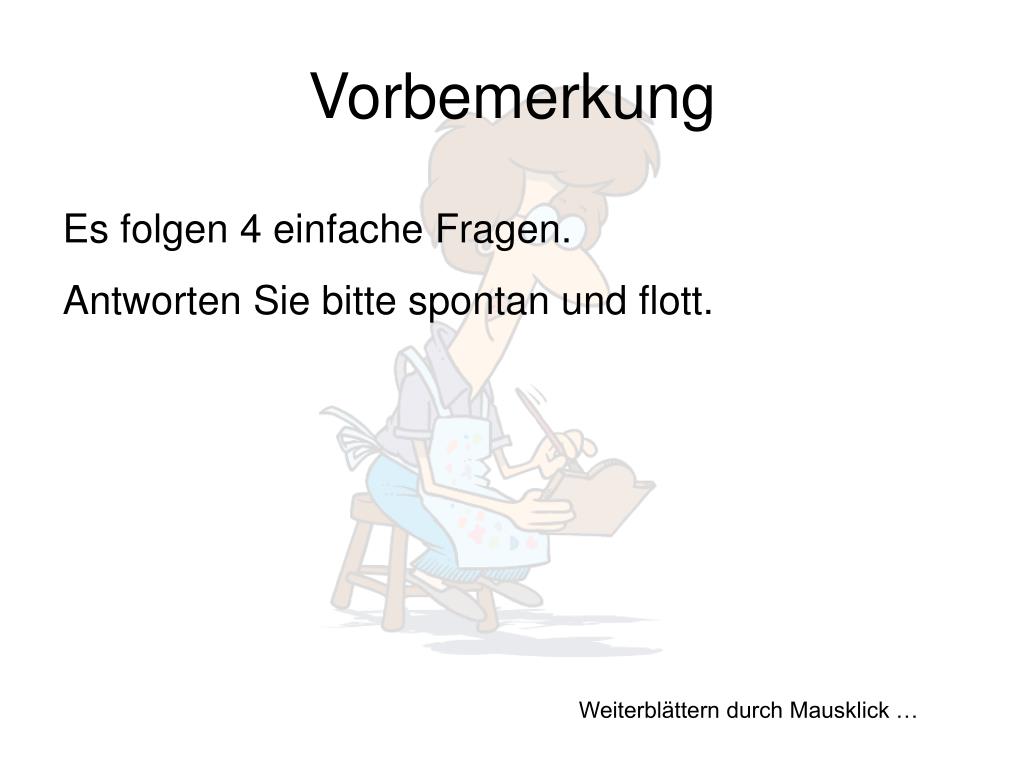 Vorbemerkung

Es folgen 4 einfache Fragen.

Antworten Sie bitte spontan und flott.

Weiterblättern durch Mausklick …